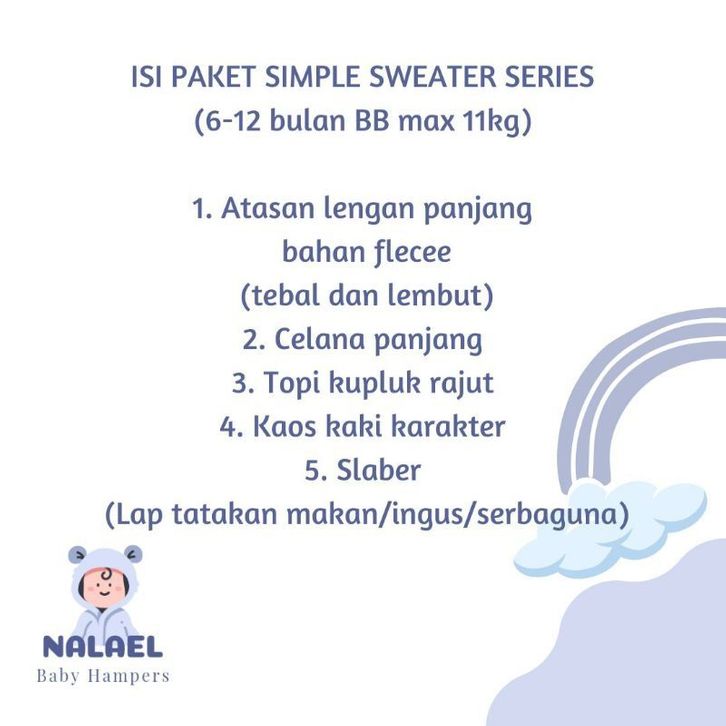 ISI PAKET SIMPLE SWEATER SERIES
(6-12 bulan BB max 11kg)

1. Atasan lengan panjang bahan flecee (tebal dan lembut)
2. Celana panjang
3. Topi kupluk rajut
4. Kaos kaki karakter
5. Slaber (Lap tatakan makan/ingus/serbaguna)

NALAEL
Baby Hampers